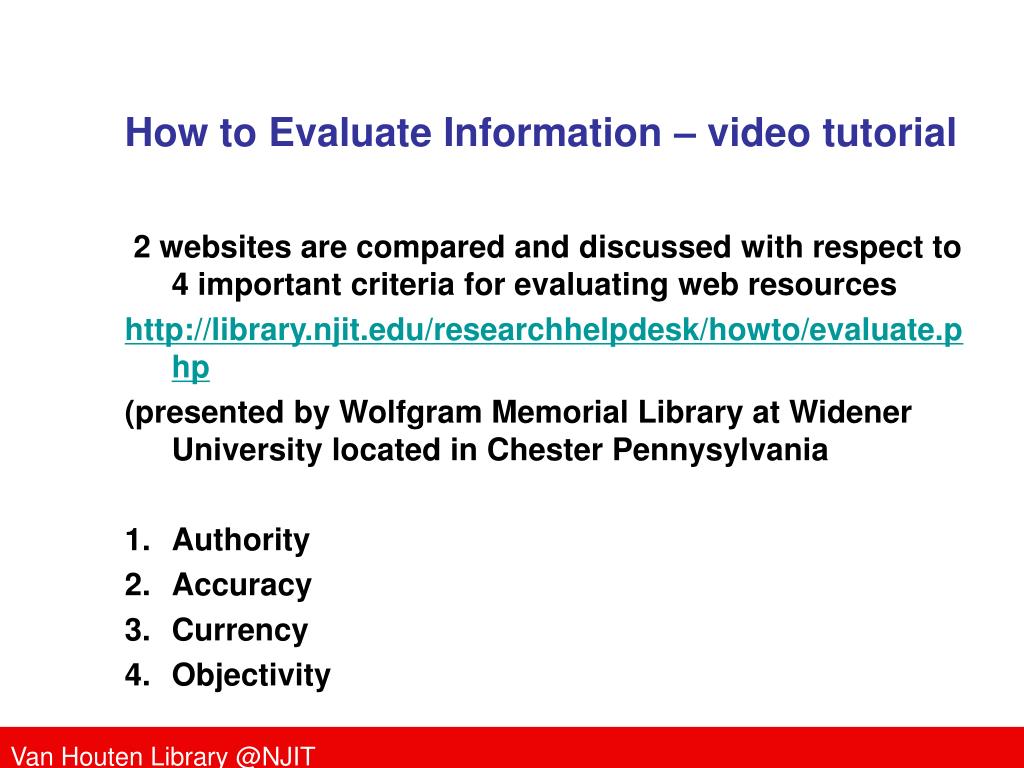 How to Evaluate Information – video tutorial

2 websites are compared and discussed with respect to 4 important criteria for evaluating web resources

http://library.njit.edu/researchhelpdesk/howto/evaluate.php

(presented by Wolfgram Memorial Library at Widener University located in Chester Pennysylvania

1. Authority
2. Accuracy
3. Currency
4. Objectivity

Van Houten Library @NJIT